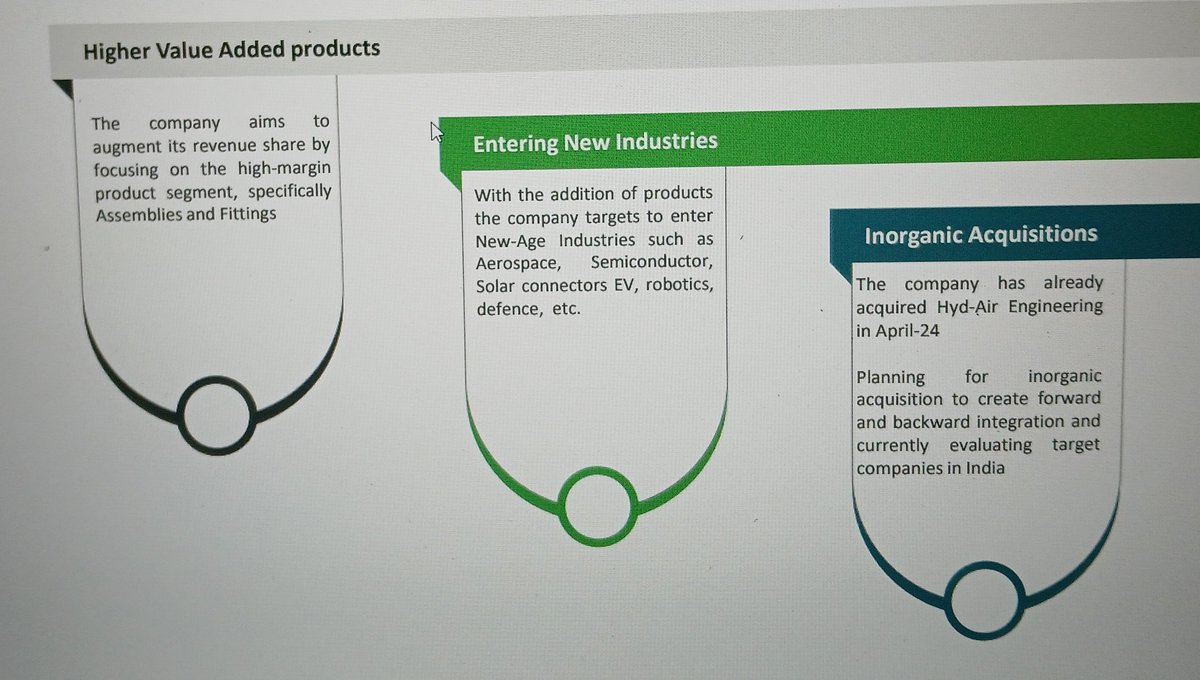 Higher Value Added products

The company aims to augment its revenue share by focusing on the high-margin product segment, specifically Assemblies and Fittings

Entering New Industries

With the addition of products the company targets to enter New-Age Industries such as Aerospace, Semiconductor, Solar connectors EV, robotics, defence, etc.

Inorganic Acquisitions

The company has already acquired Hyd-Air Engineering in April-24

Planning for inorganic acquisition to create forward and backward integration and currently evaluating target companies in India